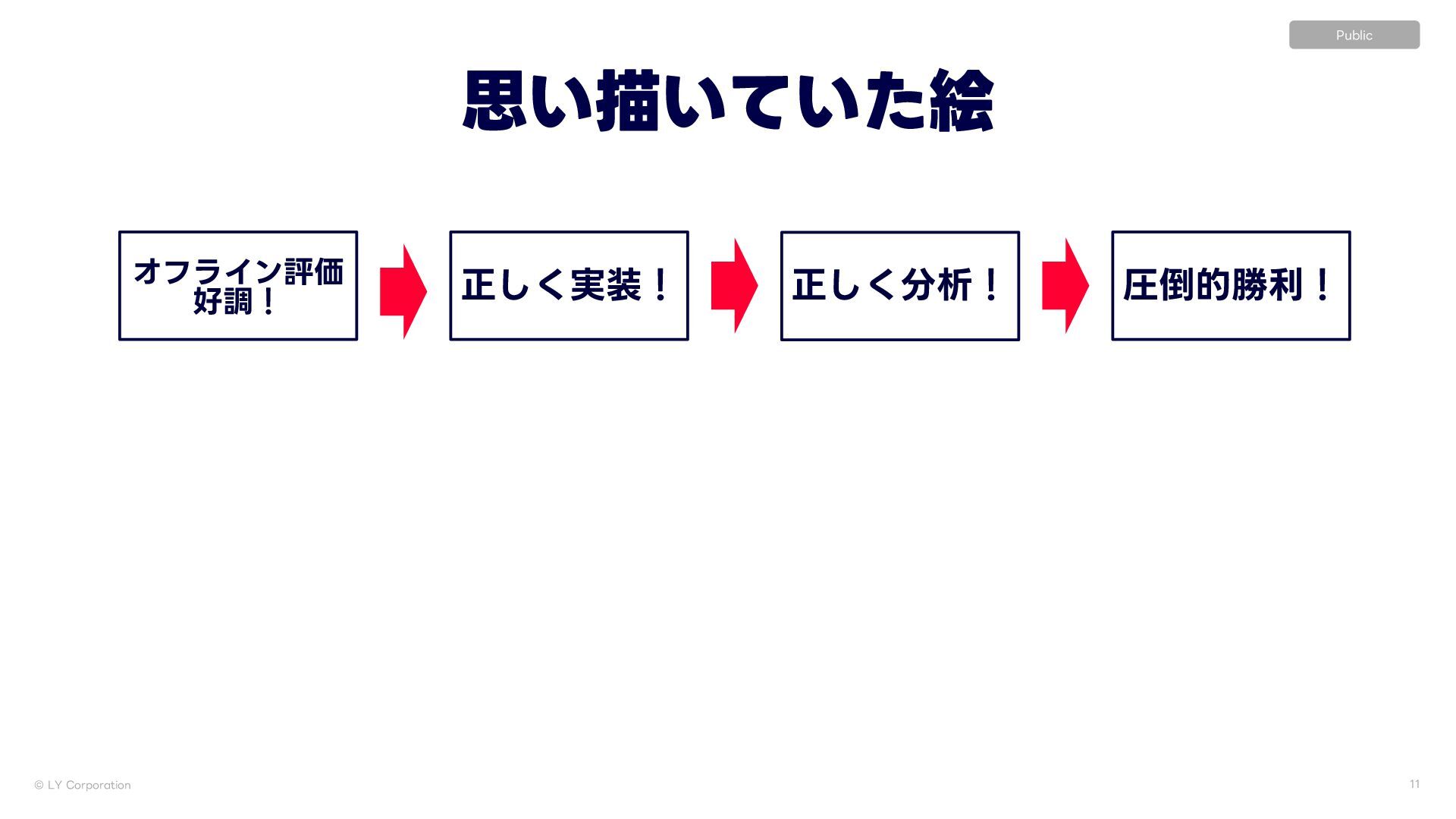 Public

思い描いていた絵

オフライン評価
好調！

正しく実装！

正しく分析！

圧倒的勝利！

© LY Corporation

11